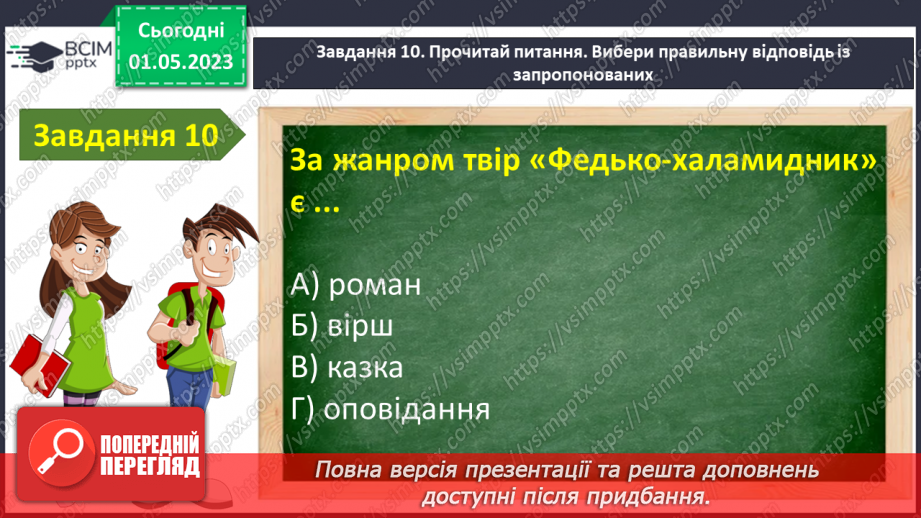 ВСІМ pptx

Сьогодні 01.05.2023

Завдання 10. Прочитай питання. Вибери правильну відповідь із запропонованих

Завдання 10

За жанром твір «Федько-халамидник» є ...

А) роман
Б) вірш
В) казка
Г) оповідання

ПОПЕРЕДНІЙ ПЕРЕГЛЯД

Повна версія презентації та решта доповнень доступні після придбання.

https://vsimpptx.com